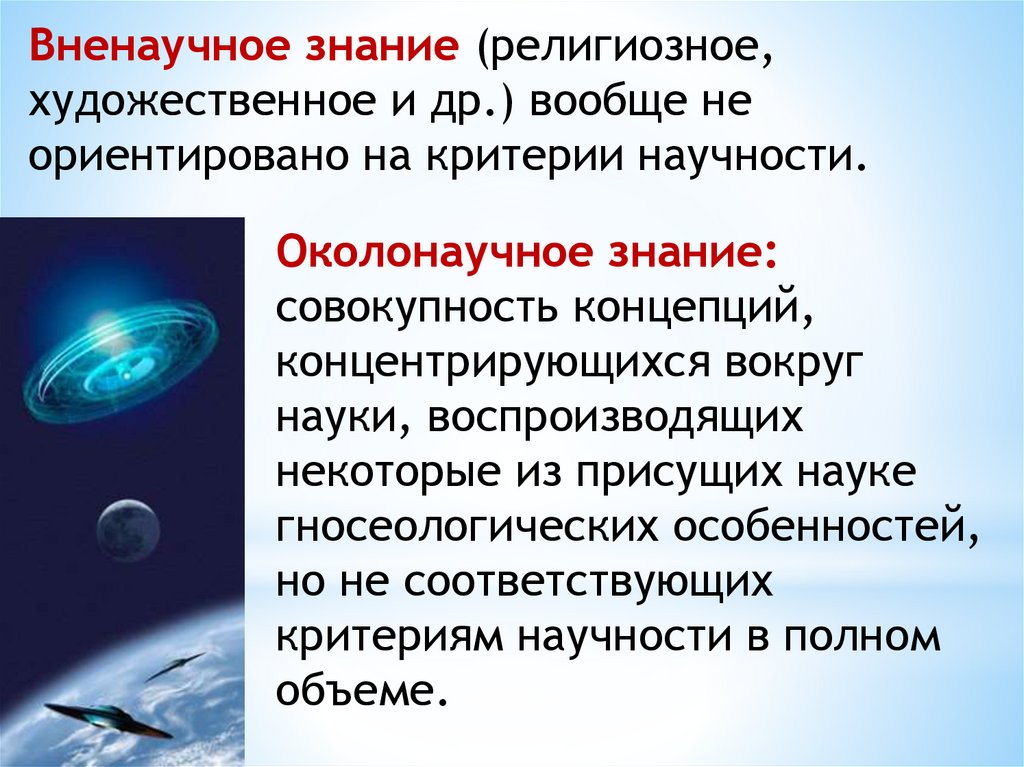 Вненаучное знание (религиозное, художественное и др.) вообще не ориентировано на критерии научности.

Околонаучное знание: совокупность концепций, концентрирующихся вокруг науки, воспроизводящих некоторые из присущих науке гносеологических особенностей, но не соответствующих критериям научности в полном объеме.